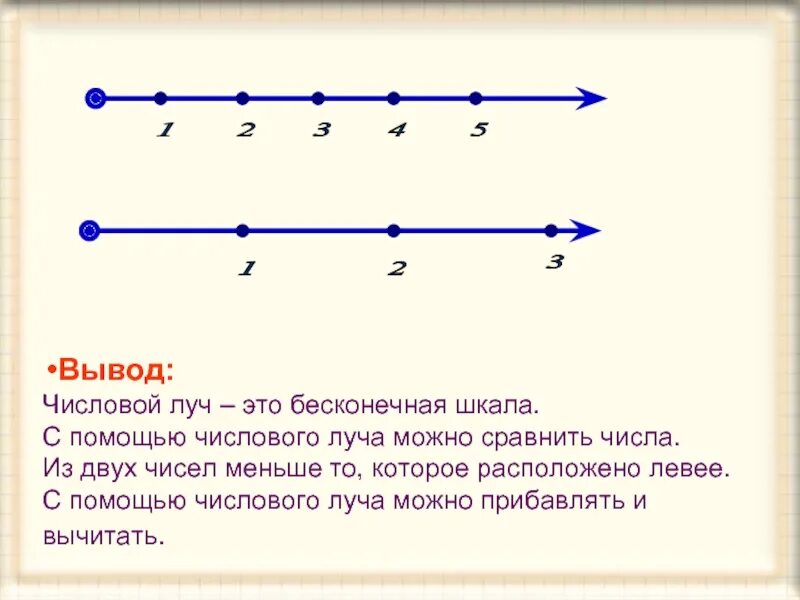 1 2 3 4 5

1 2 3

•Вывод:
Числовой луч – это бесконечная шкала.
С помощью числового луча можно сравнить числа.
Из двух чисел меньше то, которое расположено левее.
С помощью числового луча можно прибавлять и вычитать.